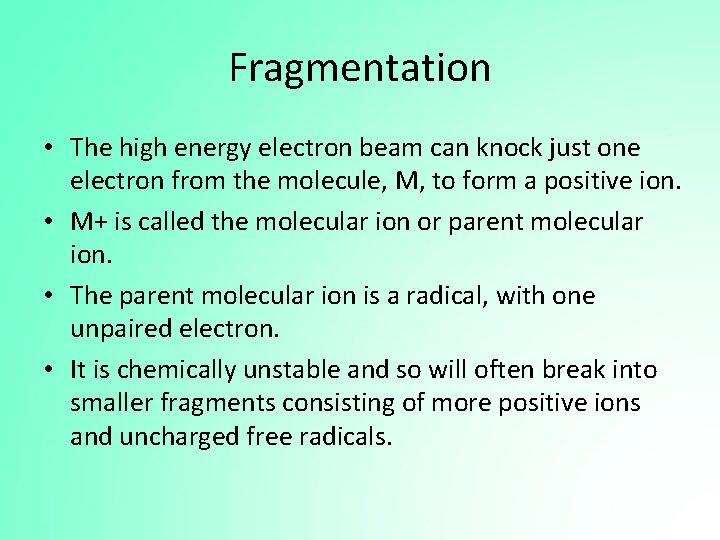 Fragmentation

• The high energy electron beam can knock just one electron from the molecule, M, to form a positive ion.

• M+ is called the molecular ion or parent molecular ion.

• The parent molecular ion is a radical, with one unpaired electron.

• It is chemically unstable and so will often break into smaller fragments consisting of more positive ions and uncharged free radicals.